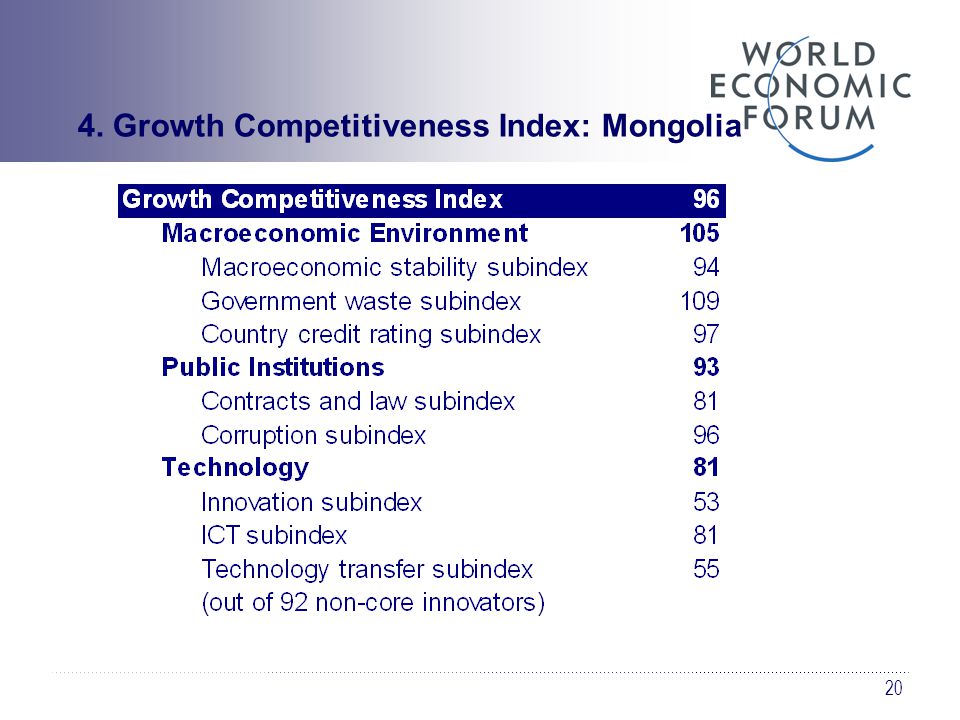 WORLD ECONOMIC FORUM

4. Growth Competitiveness Index: Mongolia

| Growth Competitiveness Index | 96 |
|---|---|
| Macroeconomic Environment | 105 |
| Macroeconomic stability subindex | 94 |
| Government waste subindex | 109 |
| Country credit rating subindex | 97 |
| Public Institutions | 93 |
| Contracts and law subindex | 81 |
| Corruption subindex | 96 |
| Technology | 81 |
| Innovation subindex | 53 |
| ICT subindex | 81 |
| Technology transfer subindex | 55 |
| (out of 92 non-core innovators) | |

20